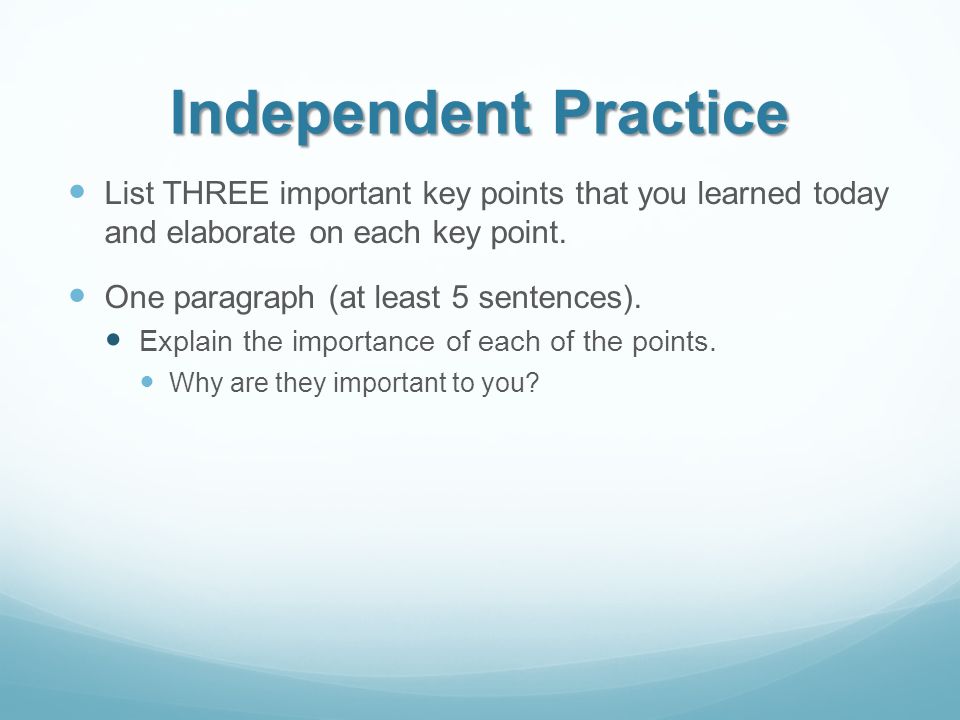 Independent Practice

List THREE important key points that you learned today and elaborate on each key point.

One paragraph (at least 5 sentences).

Explain the importance of each of the points.

Why are they important to you?